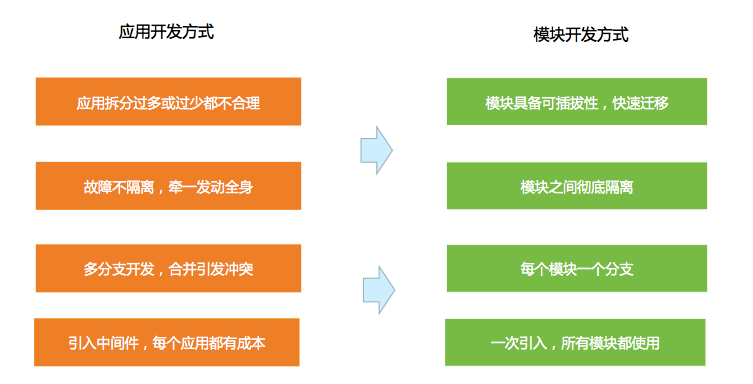 应用开发方式

应用拆分过多或过少都不合理

故障不隔离，牵一发动全身

多分支开发，合并引发冲突

引入中间件，每个应用都有成本

模块开发方式

模块具备可插拔性，快速迁移

模块之间彻底隔离

每个模块一个分支

一次引入，所有模块都使用